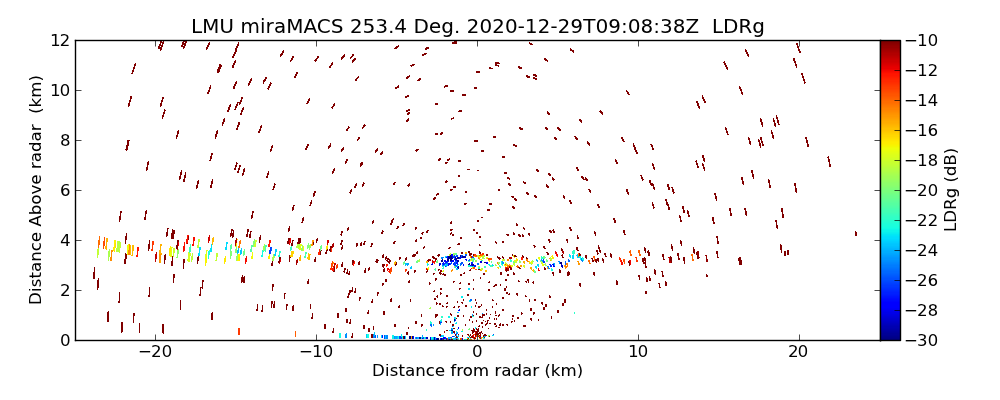 LMU miraMACS 253.4 Deg. 2020-12-29T09:08:38Z LDRg

Distance Above radar (km)

12
10
8
6
4
2
0

−20
−10
0
10
20

Distance from radar (km)

−10
−12
−14
−16
−18
−20
−22
−24
−26
−28
−30

LDRg (dB)